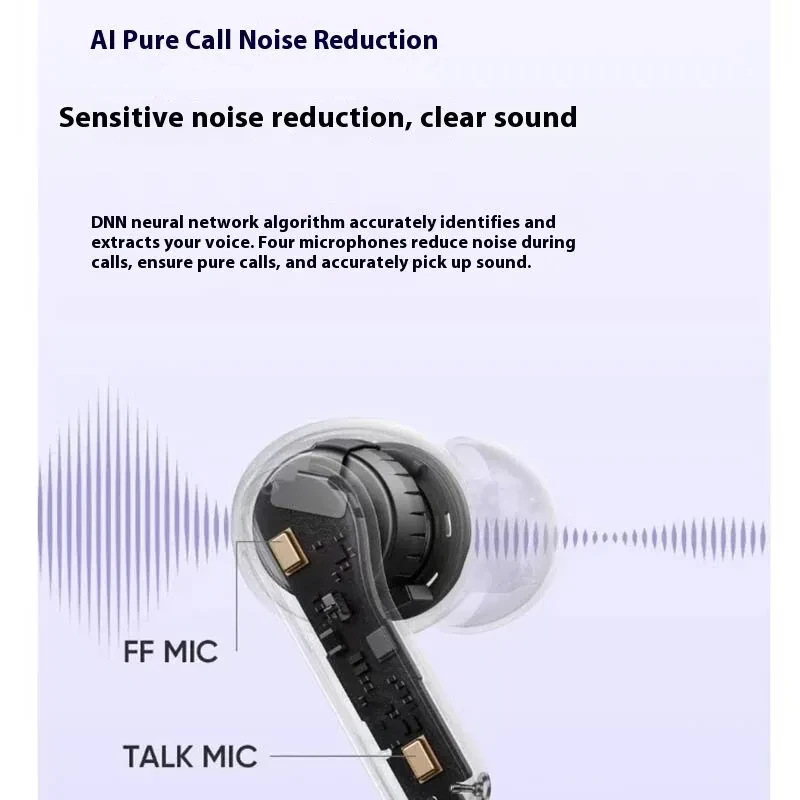 AI Pure Call Noise Reduction

Sensitive noise reduction, clear sound

DNN neural network algorithm accurately identifies and extracts your voice. Four microphones reduce noise during calls, ensure pure calls, and accurately pick up sound.

FF MIC

TALK MIC